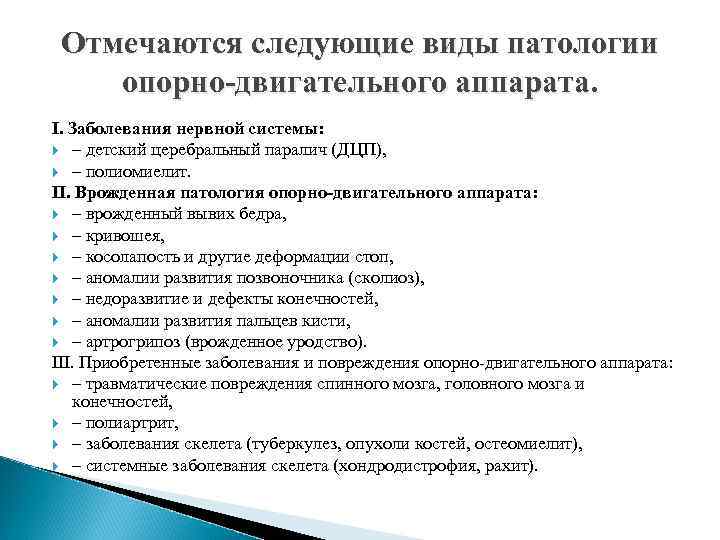 Отмечаются следующие виды патологии опорно-двигательного аппарата.

I. Заболевания нервной системы:
– детский церебральный паралич (ДЦП),
– полиомиелит.
II. Врожденная патология опорно-двигательного аппарата:
– врожденный вывих бедра,
– кривошея,
– косолапость и другие деформации стоп,
– аномалии развития позвоночника (сколиоз),
– недоразвитие и дефекты конечностей,
– аномалии развития пальцев кисти,
– артрогрипоз (врожденное уродство).
III. Приобретенные заболевания и повреждения опорно-двигательного аппарата:
– травматические повреждения спинного мозга, головного мозга и конечностей,
– полиартрит,
– заболевания скелета (туберкулез, опухоли костей, остеомиелит),
– системные заболевания скелета (хондродистрофия, рахит).